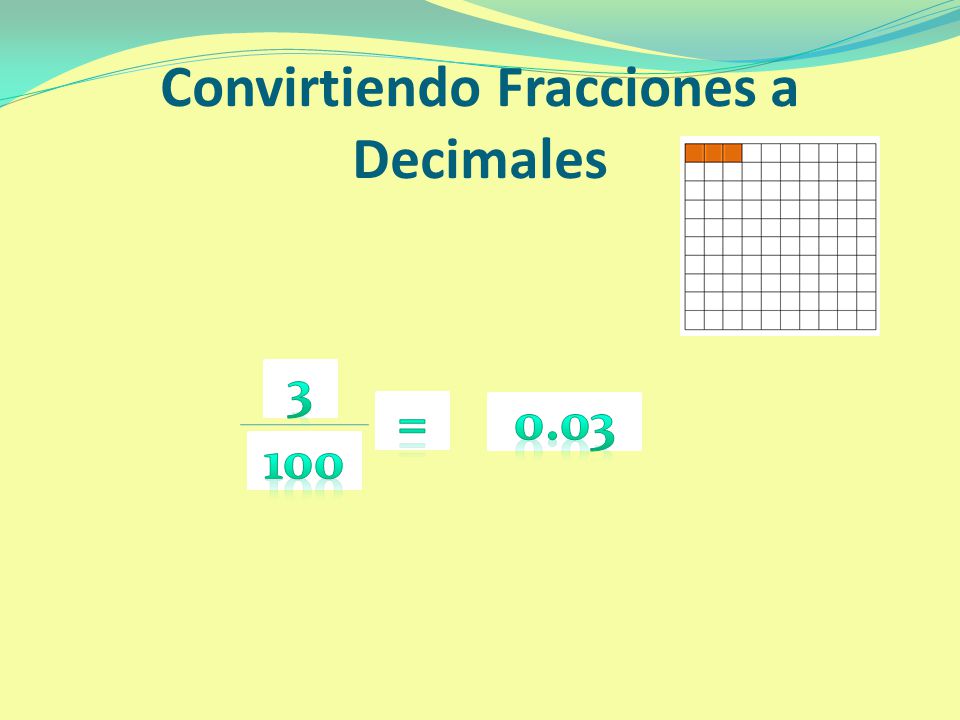 Convirtiendo Fracciones a Decimales

$\frac{3}{100} = 0.03$